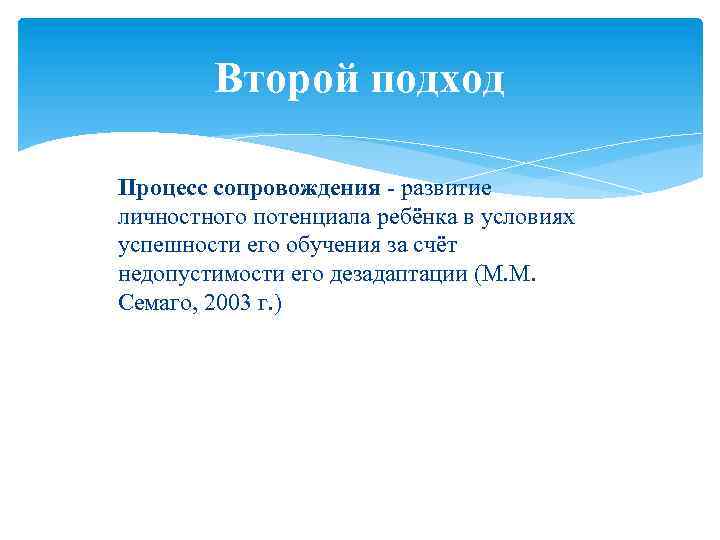 Второй подход

Процесс сопровождения - развитие личностного потенциала ребёнка в условиях успешности его обучения за счёт недопустимости его дезадаптации (М.М. Семаго, 2003 г.)